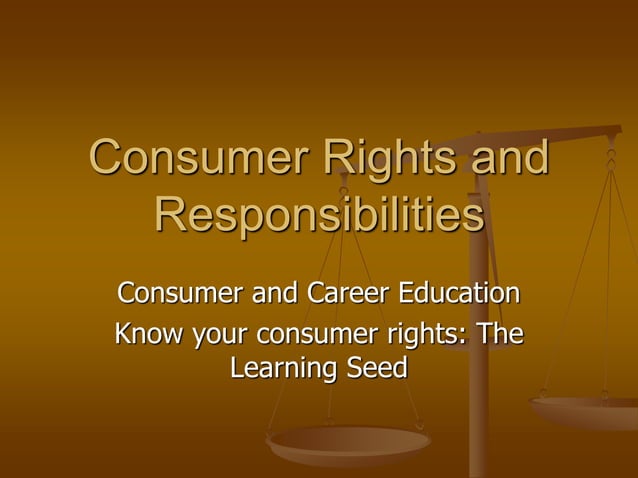 Consumer Rights and Responsibilities

Consumer and Career Education

Know your consumer rights: The Learning Seed